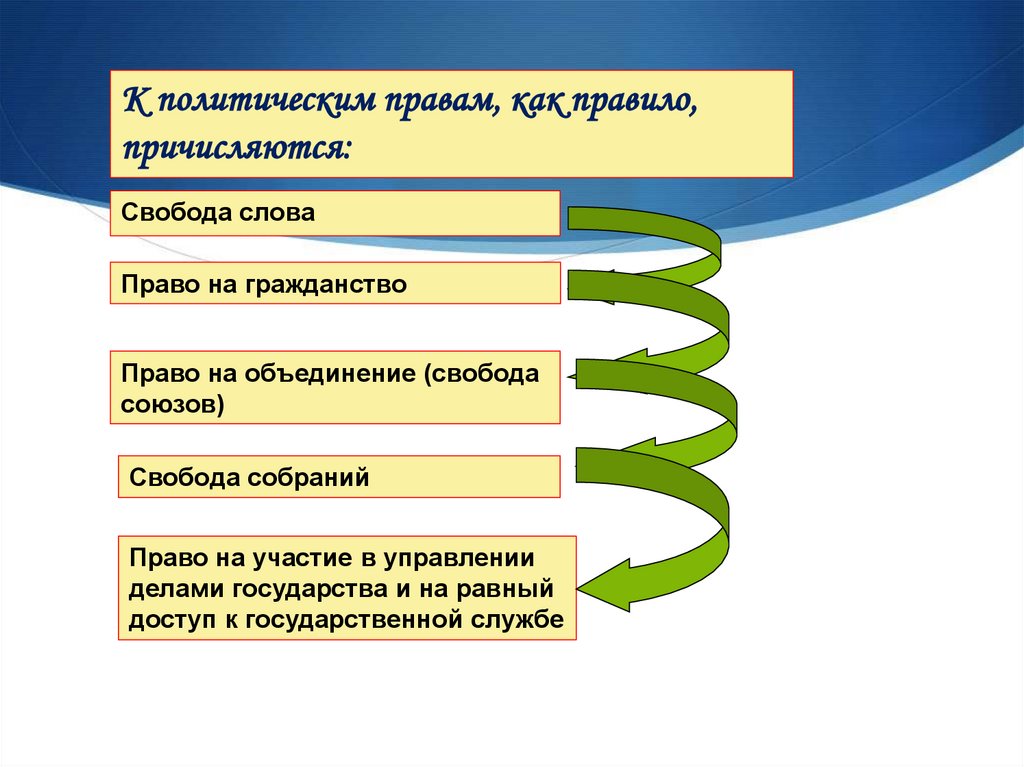 К политическим правам, как правило, причисляются:

Свобода слова

Право на гражданство

Право на объединение (свобода союзов)

Свобода собраний

Право на участие в управлении делами государства и на равный доступ к государственной службе